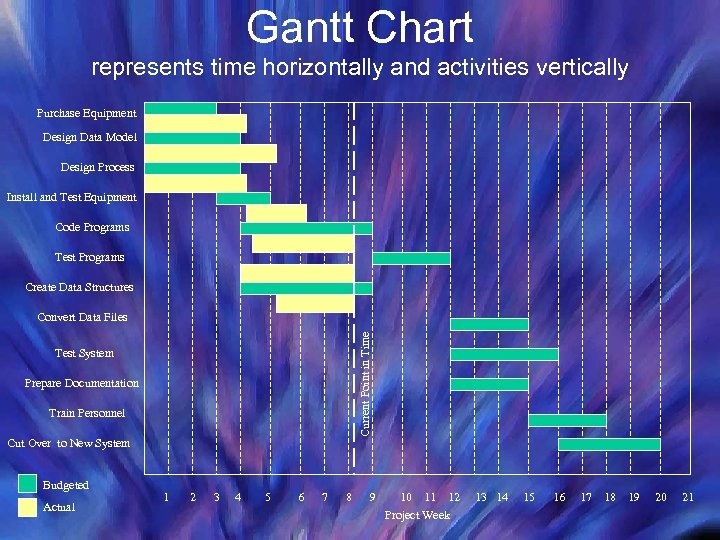 Gantt Chart

represents time horizontally and activities vertically

Purchase Equipment
Design Data Model
Design Process
Install and Test Equipment
Code Programs
Test Programs
Create Data Structures
Convert Data Files
Test System
Prepare Documentation
Train Personnel
Cut Over to New System

Current Point in Time

Budgeted
Actual

1 2 3 4 5 6 7 8 9 10 11 12 13 14 15 16 17 18 19 20 21
Project Week